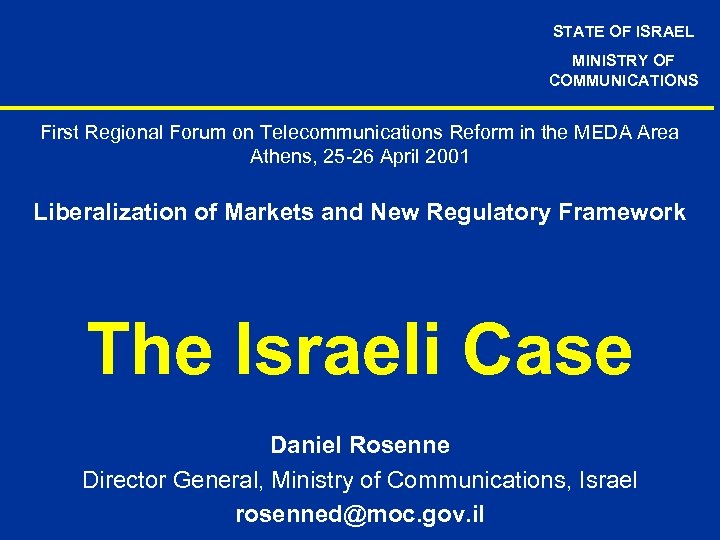 STATE OF ISRAEL

MINISTRY OF COMMUNICATIONS

First Regional Forum on Telecommunications Reform in the MEDA Area
Athens, 25-26 April 2001

Liberalization of Markets and New Regulatory Framework

The Israeli Case

Daniel Rosenne
Director General, Ministry of Communications, Israel
rosenned@moc.gov.il